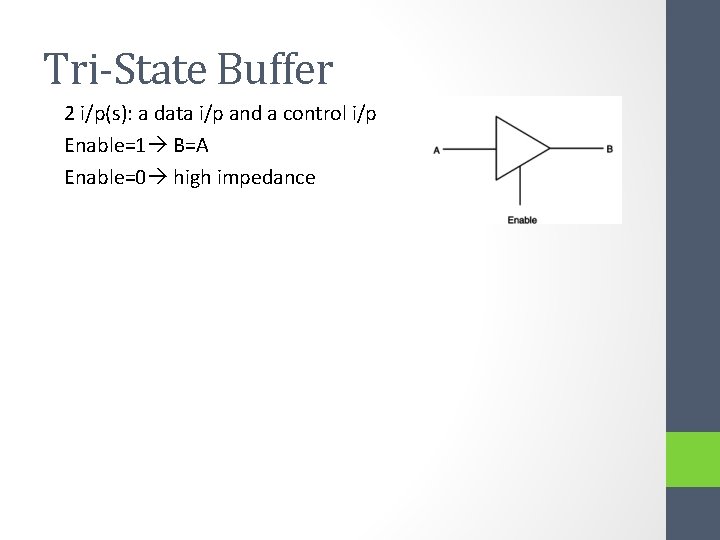 Tri-State Buffer

2 i/p(s): a data i/p and a control i/p

Enable=1→ B=A

Enable=0→ high impedance

A

B

Enable